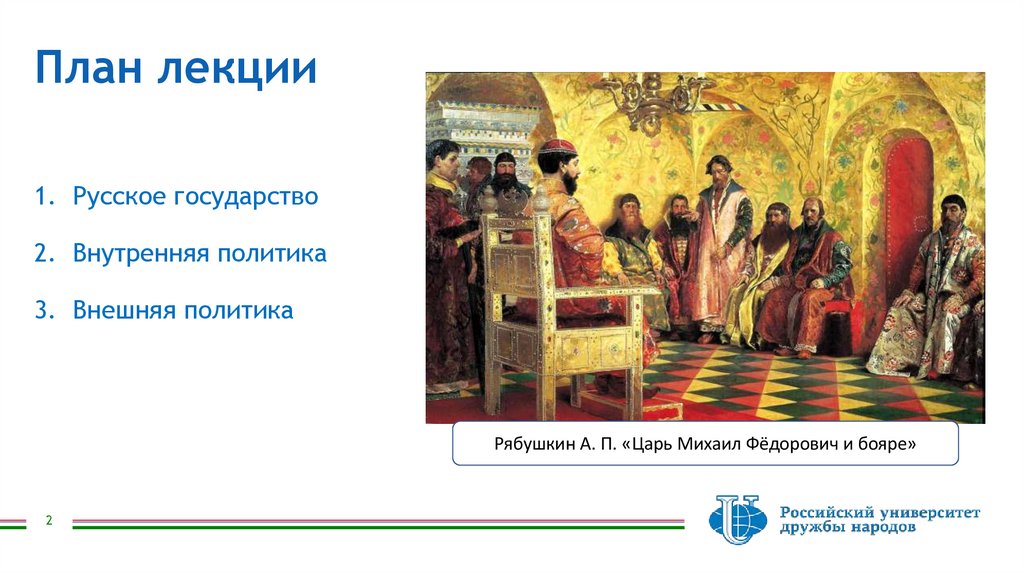 План лекции

1. Русское государство

2. Внутренняя политика

3. Внешняя политика

Рябушкин А. П. «Царь Михаил Фёдорович и бояре»

2

Российский университет дружбы народов